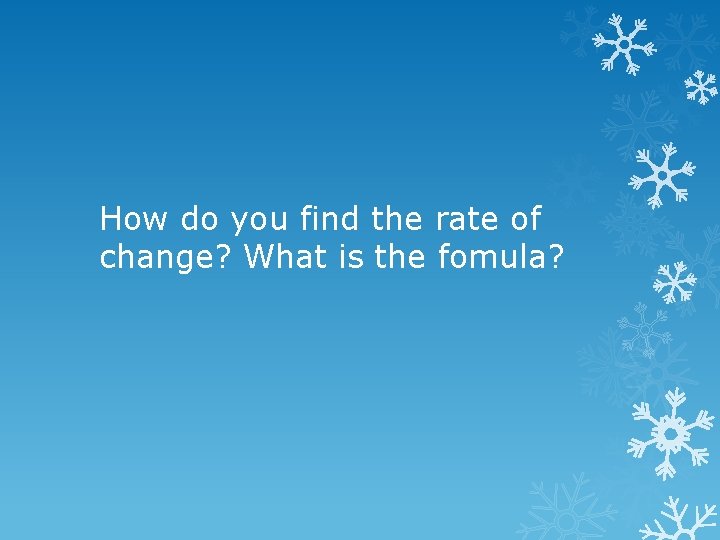 How do you find the rate of change? What is the fomula?